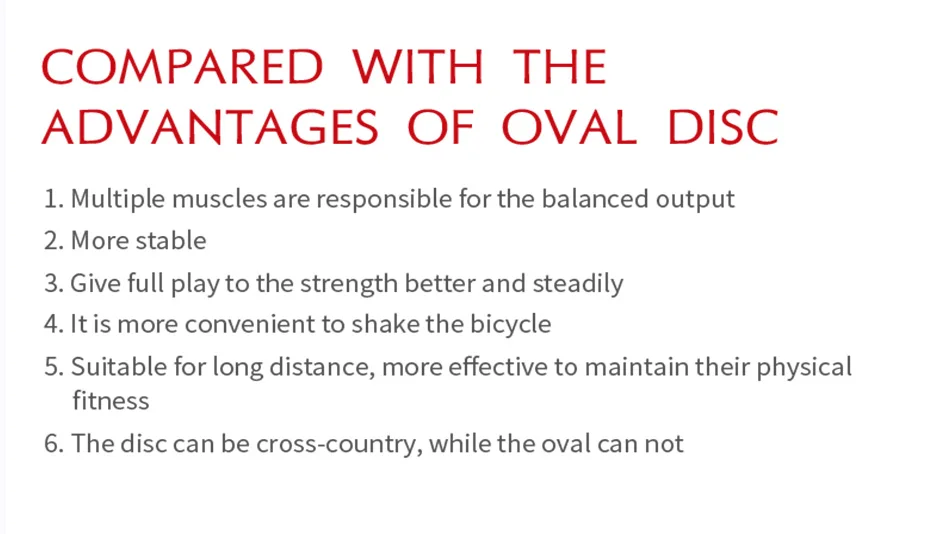 COMPARED WITH THE ADVANTAGES OF OVAL DISC

1. Multiple muscles are responsible for the balanced output
2. More stable
3. Give full play to the strength better and steadily
4. It is more convenient to shake the bicycle
5. Suitable for long distance, more effective to maintain their physical fitness
6. The disc can be cross-country, while the oval can not